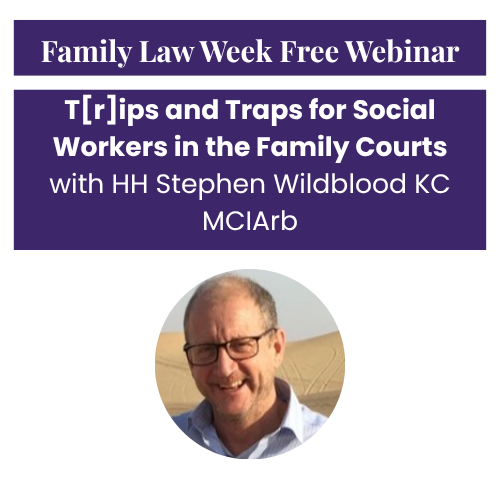 Family Law Week Free Webinar

T[r]ips and Traps for Social Workers in the Family Courts
with HH Stephen Wildblood KC MCIArb